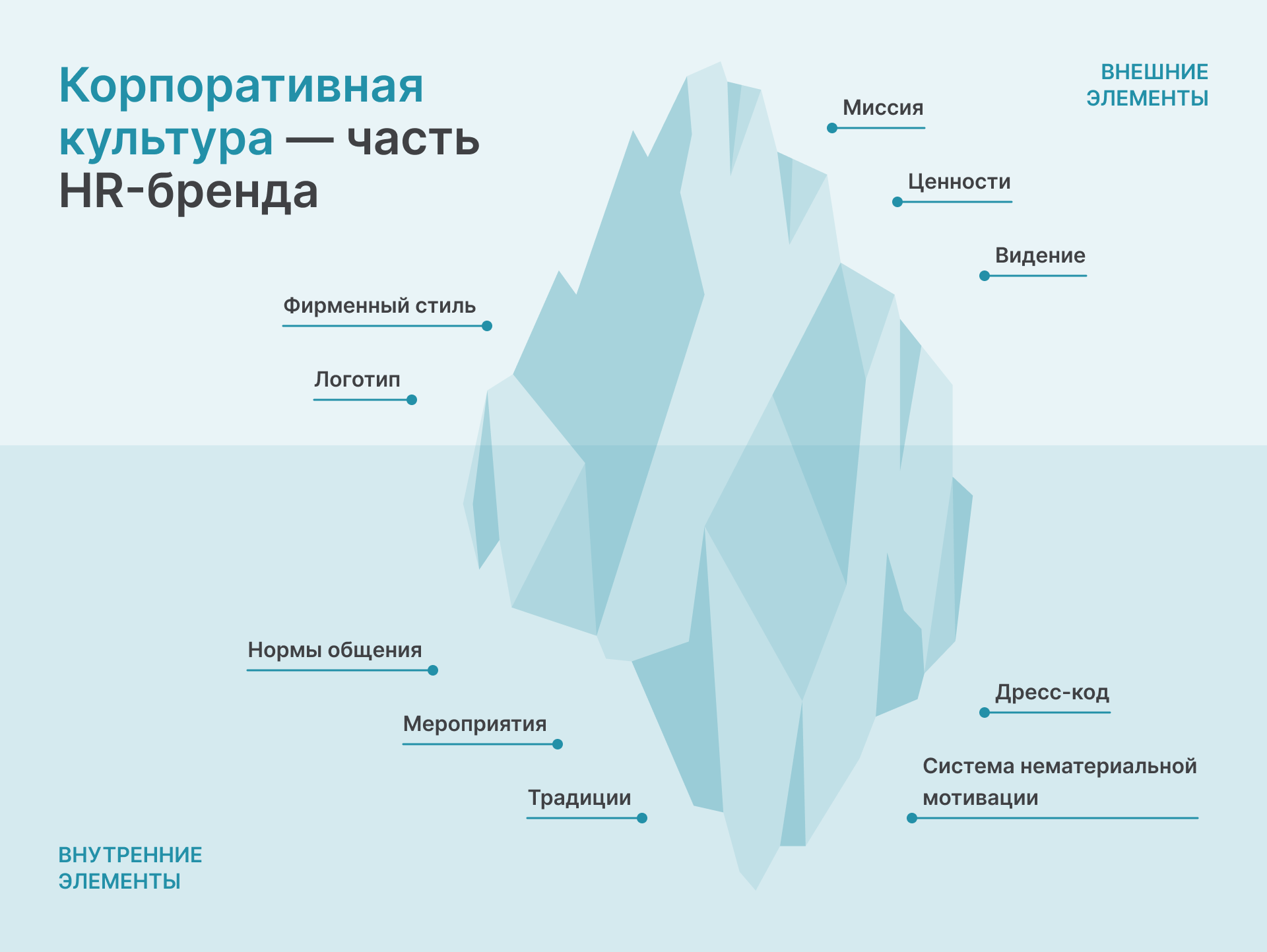 Корпоративная культура — часть HR-бренда

ВНЕШНИЕ ЭЛЕМЕНТЫ

Миссия

Ценности

Видение

Фирменный стиль

Логотип

Нормы общения

Мероприятия

Традиции

Дресс-код

Система нематериальной мотивации

ВНУТРЕННИЕ ЭЛЕМЕНТЫ